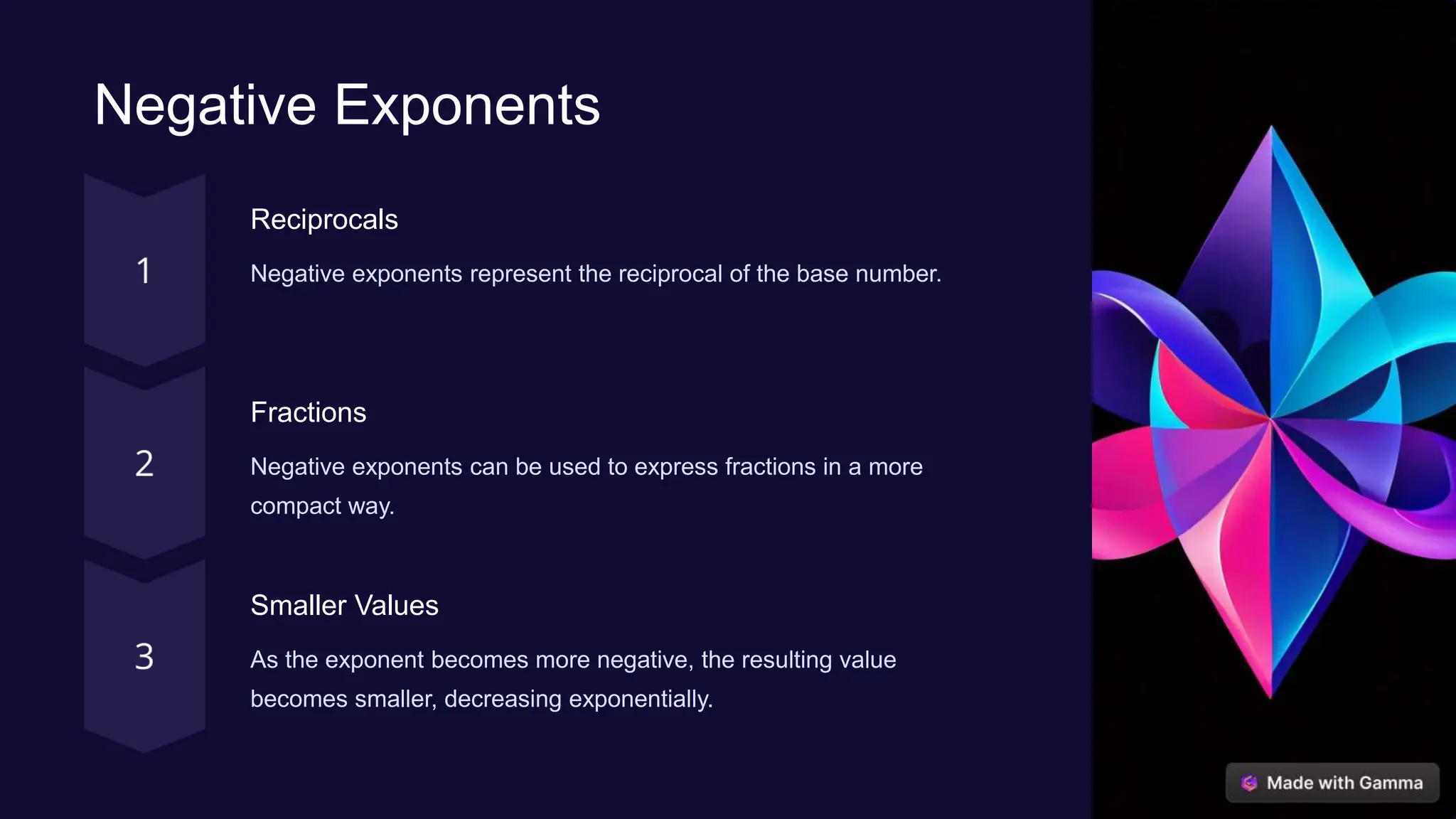 Negative Exponents

1

Reciprocals

Negative exponents represent the reciprocal of the base number.

2

Fractions

Negative exponents can be used to express fractions in a more compact way.

3

Smaller Values

As the exponent becomes more negative, the resulting value becomes smaller, decreasing exponentially.

Made with Gamma